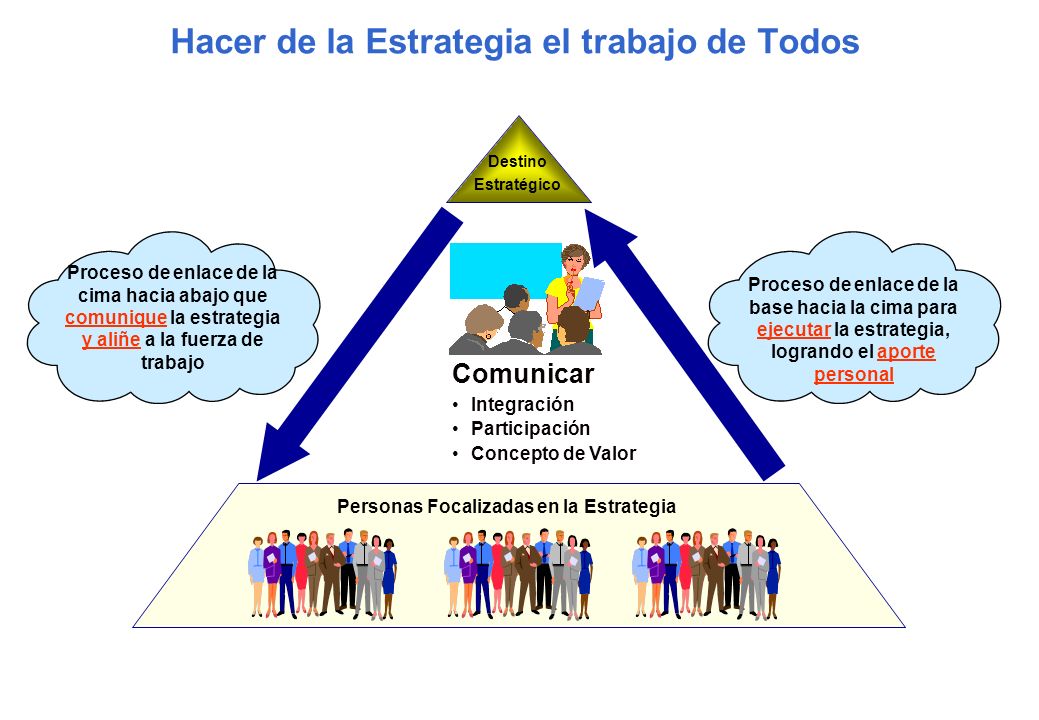 Hacer de la Estrategia el trabajo de Todos

Destino Estratégico

Proceso de enlace de la cima hacia abajo que comunique la estrategia y aliñe a la fuerza de trabajo

Comunicar
• Integración
• Participación
• Concepto de Valor

Proceso de enlace de la base hacia la cima para ejecutar la estrategia, logrando el aporte personal

Personas Focalizadas en la Estrategia